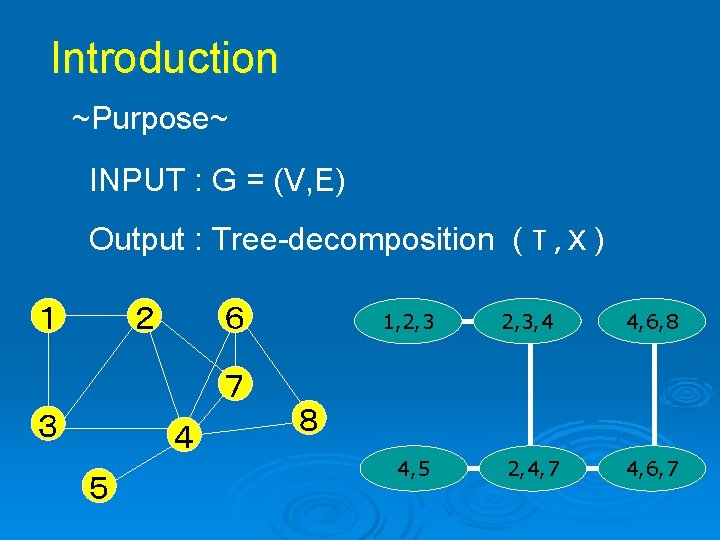 Introduction

~Purpose~

INPUT : G = (V,E)

Output : Tree-decomposition ( T , X )

1 2 6 7 3 4 8 5

1,2,3 2,3,4 4,6,8

4,5 2,4,7 4,6,7